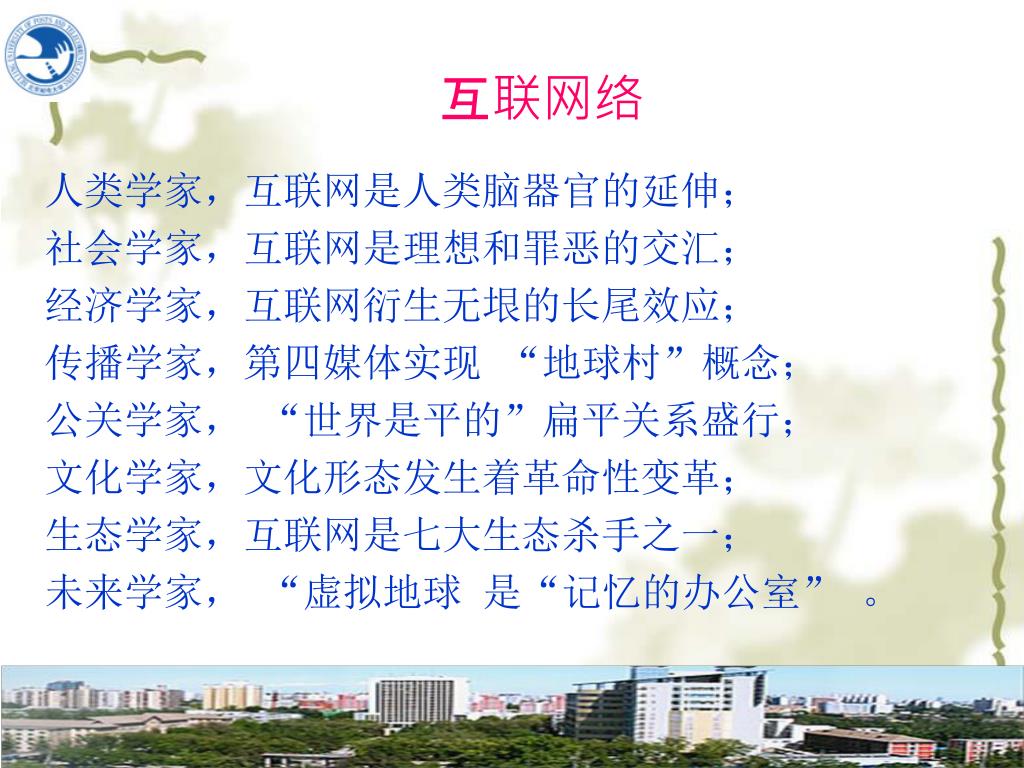 互联网络

人类学家，互联网是人类脑器官的延伸；
社会学家，互联网是理想和罪恶的交汇；
经济学家，互联网衍生无垠的长尾效应；
传播学家，第四媒体实现 “地球村”概念；
公关学家， “世界是平的”扁平关系盛行；
文化学家，文化形态发生着革命性变革；
生态学家，互联网是七大生态杀手之一；
未来学家， “虚拟地球 是“记忆的办公室” 。